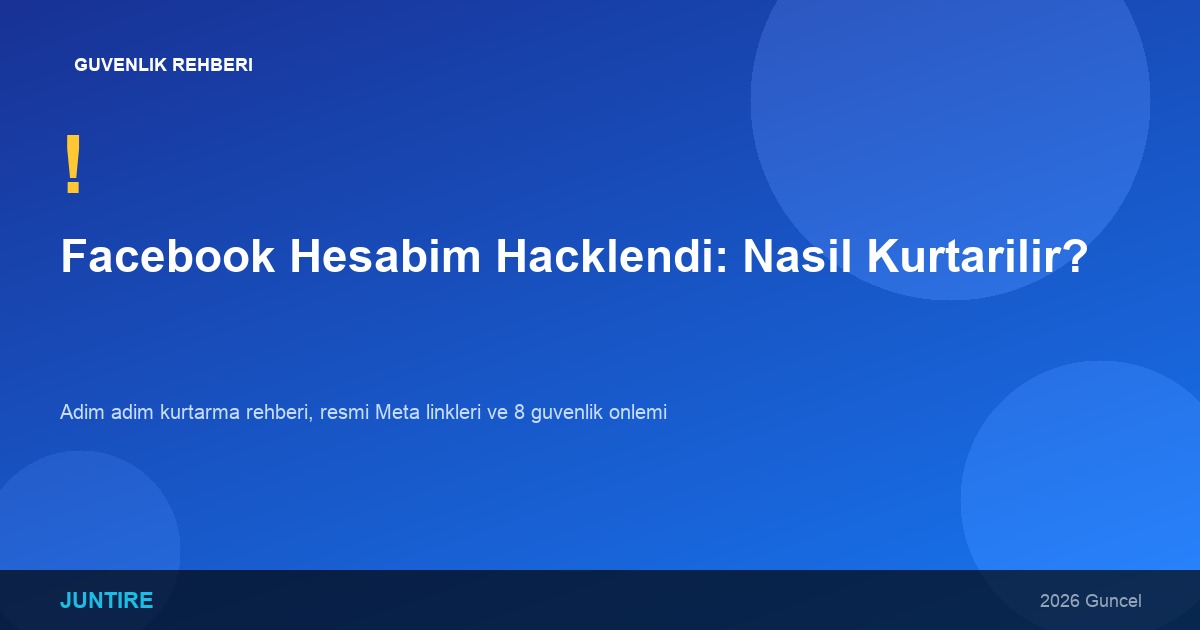 GUVENLIK REHBERI

!

Facebook Hesabim Hacklendi: Nasil Kurtarilir?

Adim adim kurtarma rehberi, resmi Meta linkleri ve 8 guvenlik onlemi

JUNTIRE

2026 Guncel